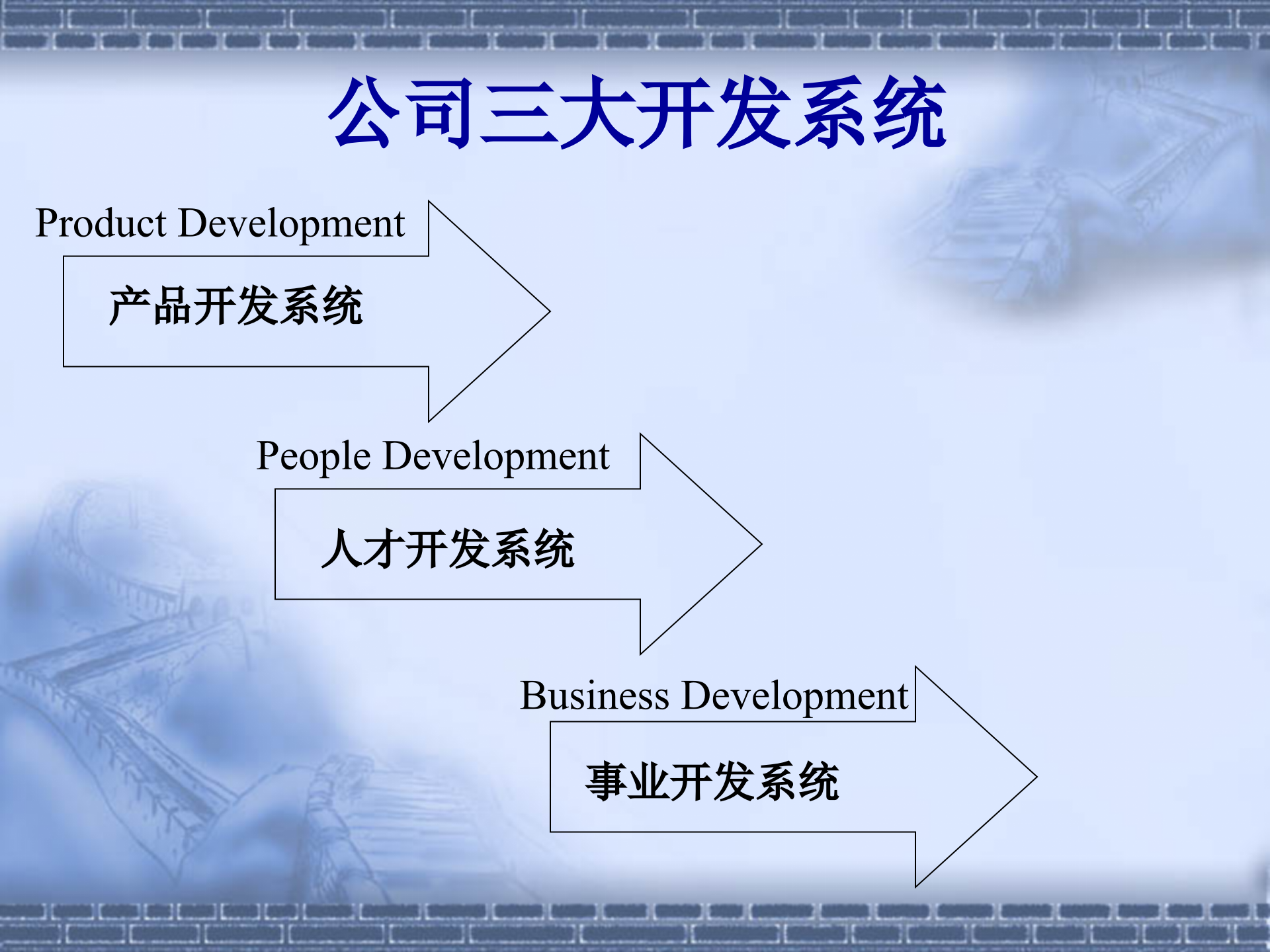 公司三大开发系统

Product Development

产品开发系统

People Development

人才开发系统

Business Development

事业开发系统